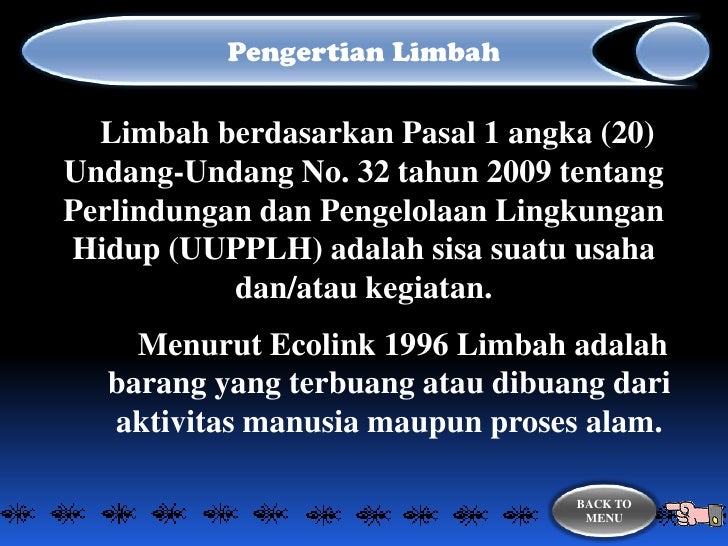 Pengertian Limbah

Limbah berdasarkan Pasal 1 angka (20) Undang-Undang No. 32 tahun 2009 tentang Perlindungan dan Pengelolaan Lingkungan Hidup (UUPPLH) adalah sisa suatu usaha dan/atau kegiatan.

Menurut Ecolink 1996 Limbah adalah barang yang terbuang atau dibuang dari aktivitas manusia maupun proses alam.

BACK TO MENU